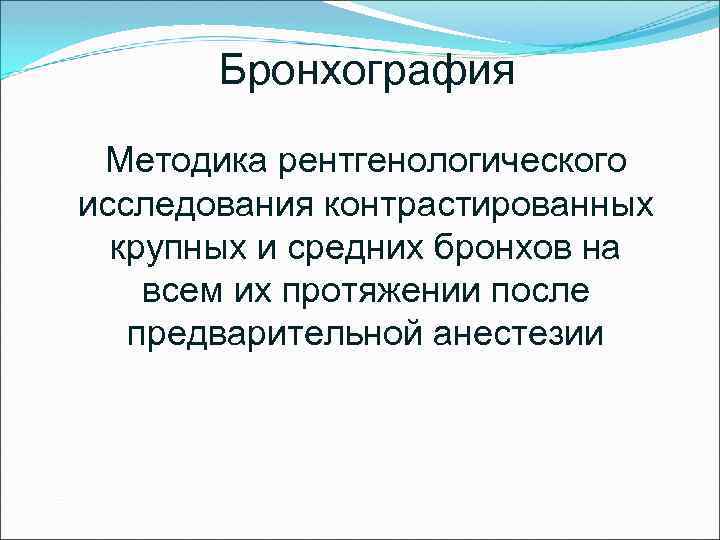 Бронхография

Методика рентгенологического исследования контрастированных крупных и средних бронхов на всем их протяжении после предварительной анестезии